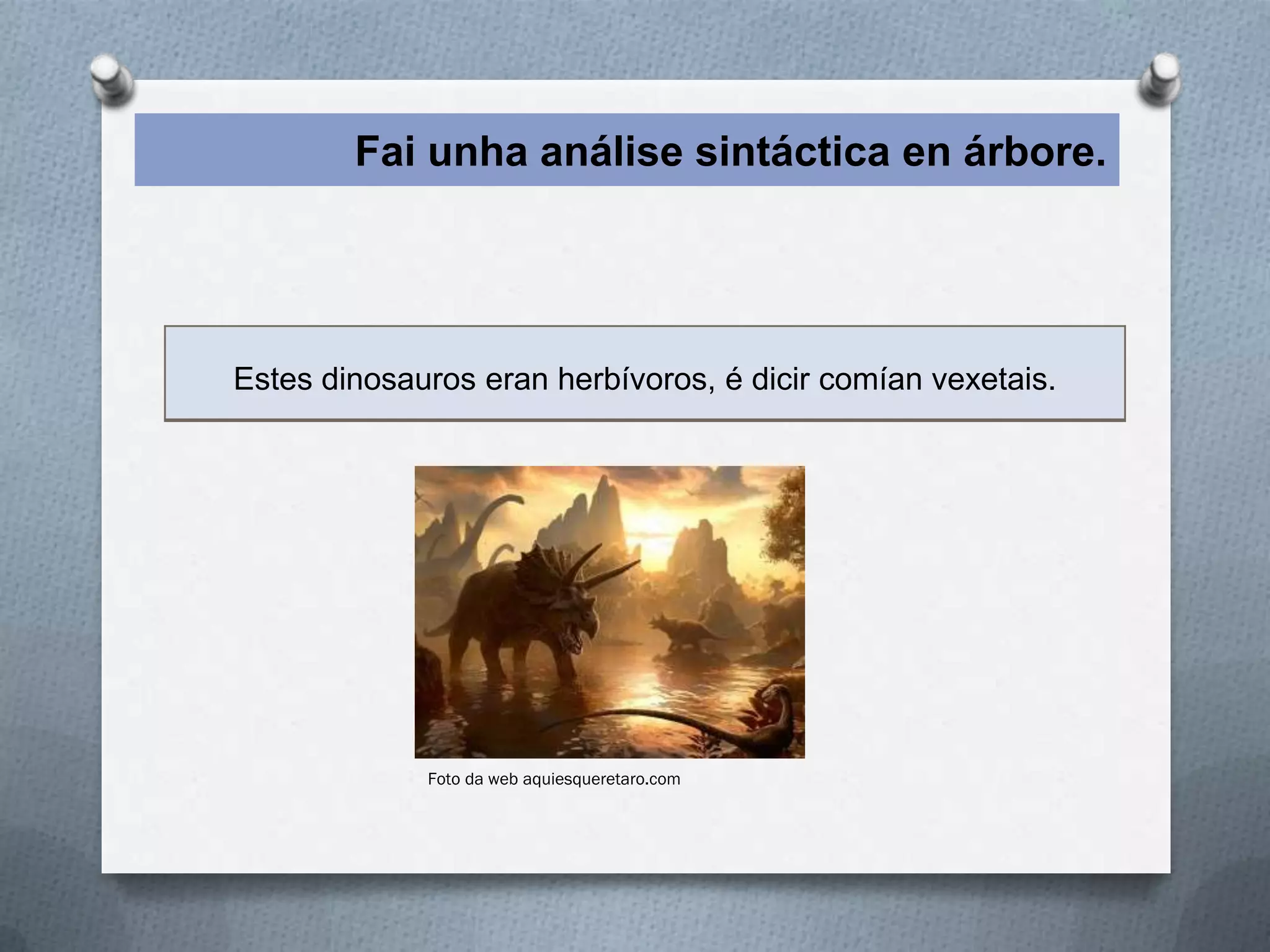 Fai unha análise sintáctica en árbore.

Estes dinosauros eran herbívoros, é dicir comían vexetais.

Foto da web aquiesqueretaro.com